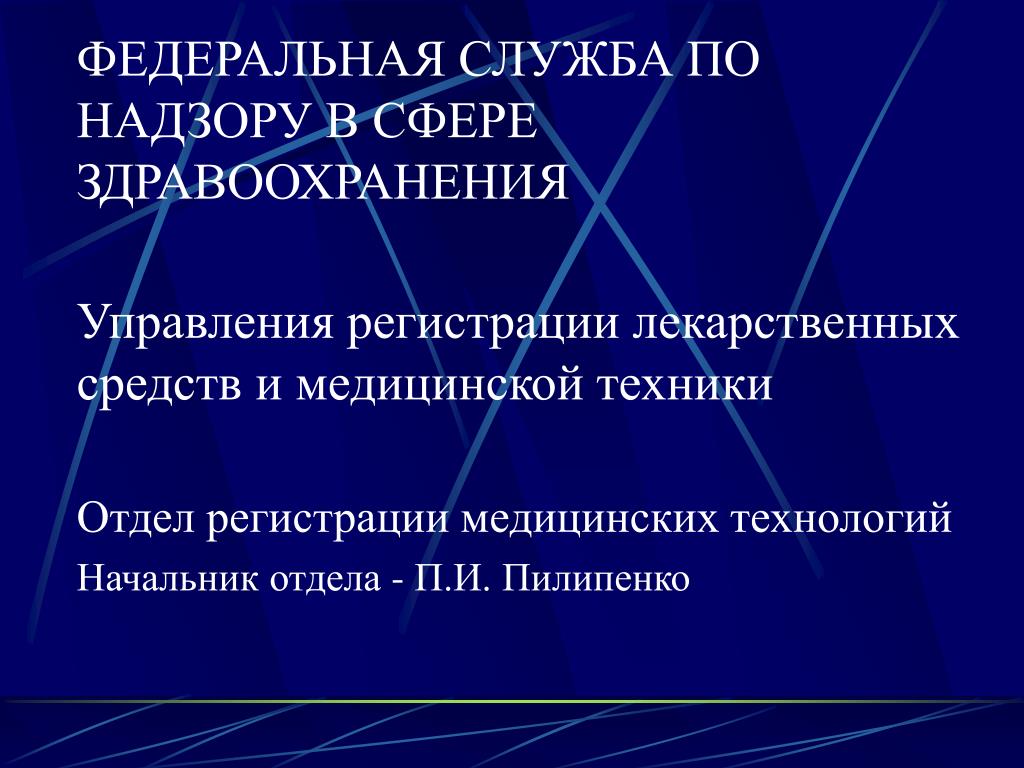 ФЕДЕРАЛЬНАЯ СЛУЖБА ПО НАДЗОРУ В СФЕРЕ ЗДРАВООХРАНЕНИЯ

Управления регистрации лекарственных средств и медицинской техники

Отдел регистрации медицинских технологий

Начальник отдела - П.И. Пилипенко